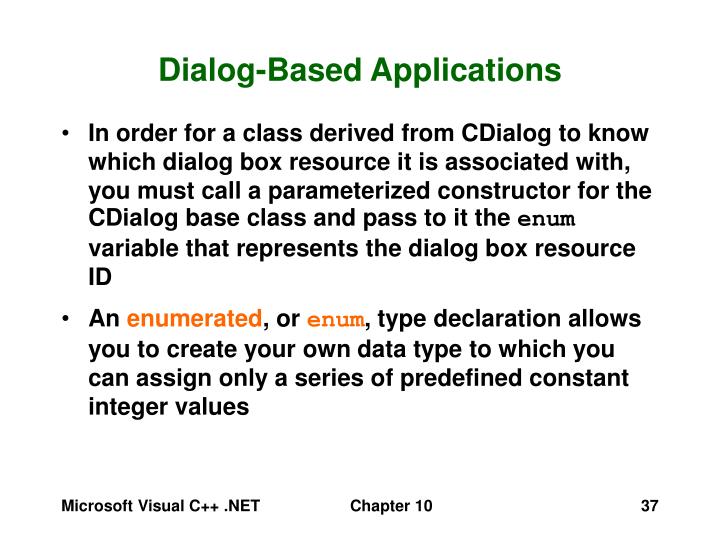 Dialog-Based Applications

• In order for a class derived from CDialog to know which dialog box resource it is associated with, you must call a parameterized constructor for the CDialog base class and pass to it the enum variable that represents the dialog box resource ID

• An enumerated, or enum, type declaration allows you to create your own data type to which you can assign only a series of predefined constant integer values

Microsoft Visual C++ .NET Chapter 10 37